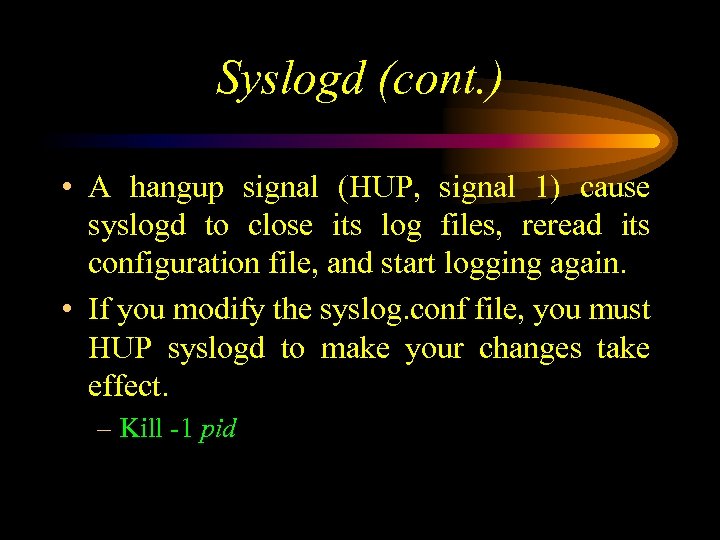 Syslogd (cont.)

• A hangup signal (HUP, signal 1) cause syslogd to close its log files, reread its configuration file, and start logging again.

• If you modify the syslog.conf file, you must HUP syslogd to make your changes take effect.

– Kill -1 pid